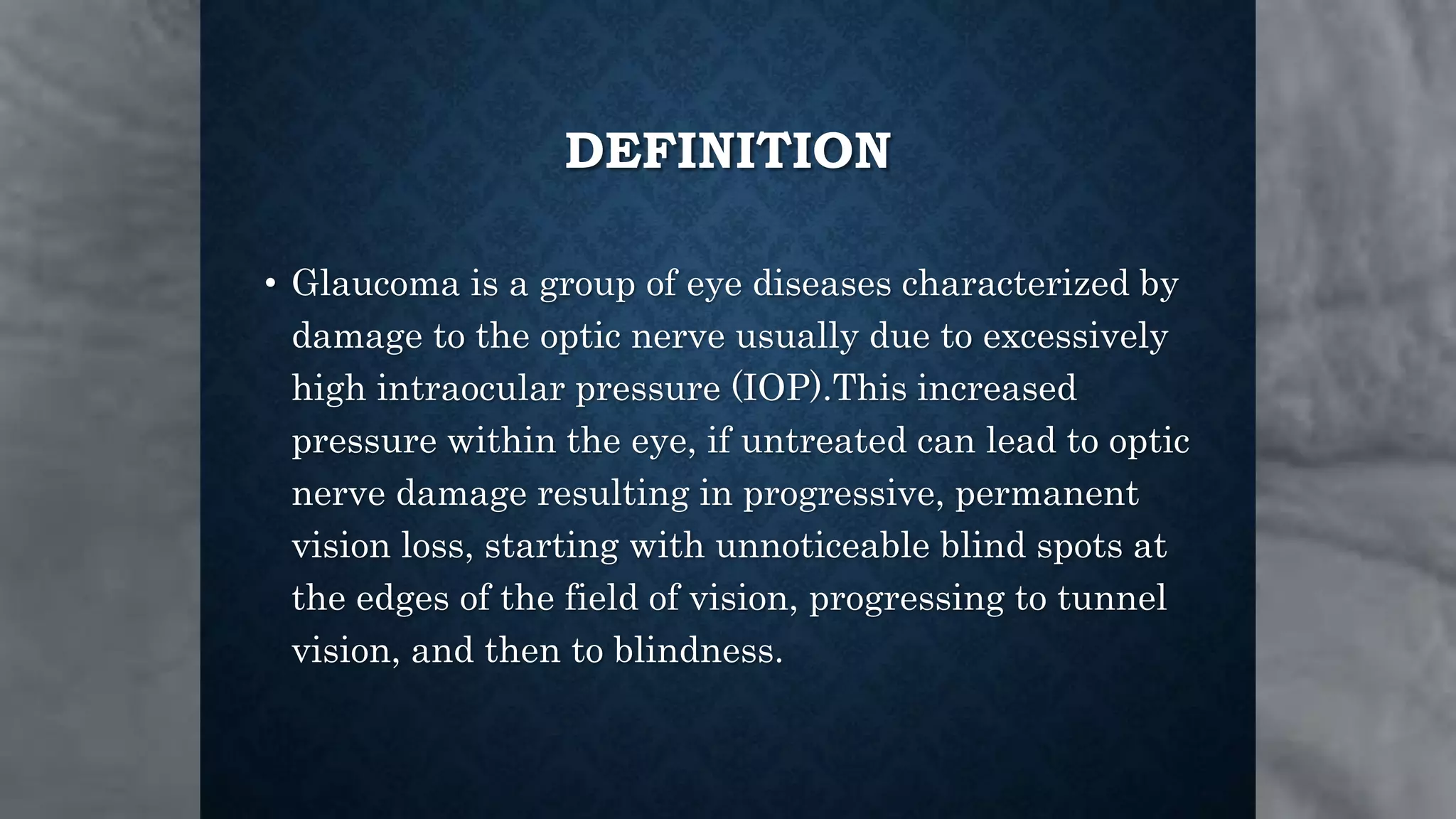 DEFINITION

• Glaucoma is a group of eye diseases characterized by damage to the optic nerve usually due to excessively high intraocular pressure (IOP).This increased pressure within the eye, if untreated can lead to optic nerve damage resulting in progressive, permanent vision loss, starting with unnoticeable blind spots at the edges of the field of vision, progressing to tunnel vision, and then to blindness.